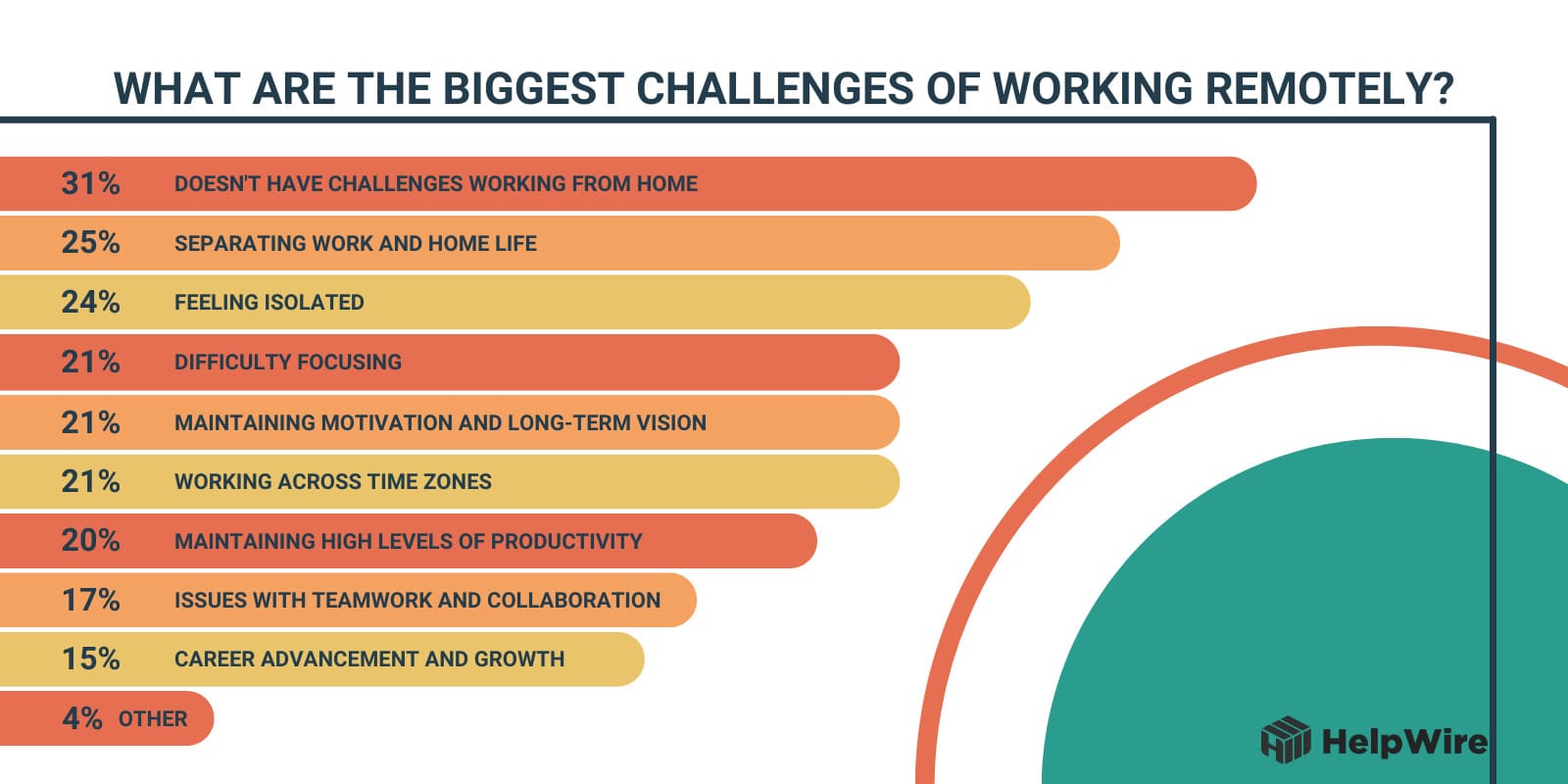 WHAT ARE THE BIGGEST CHALLENGES OF WORKING REMOTELY?

31% DOESN'T HAVE CHALLENGES WORKING FROM HOME
25% SEPARATING WORK AND HOME LIFE
24% FEELING ISOLATED
21% DIFFICULTY FOCUSING
21% MAINTAINING MOTIVATION AND LONG-TERM VISION
21% WORKING ACROSS TIME ZONES
20% MAINTAINING HIGH LEVELS OF PRODUCTIVITY
17% ISSUES WITH TEAMWORK AND COLLABORATION
15% CAREER ADVANCEMENT AND GROWTH
4% OTHER

HelpWire